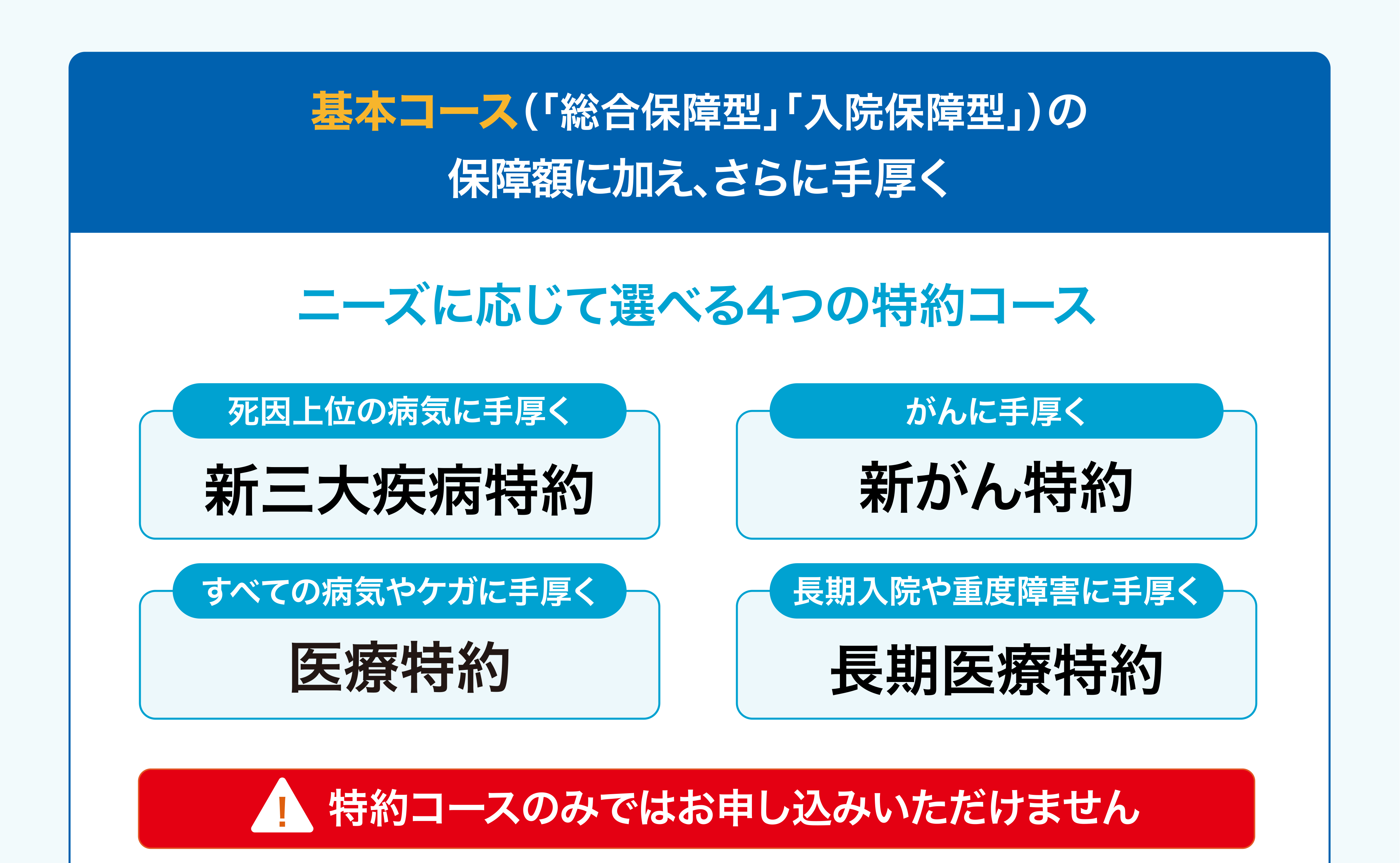 基本コース(「総合保障型」「入院保障型」)の
保障額に加え、さらに手厚く

ニーズに応じて選べる4つの特約コース

死因上位の病気に手厚く
新三大疾病特約

がんに手厚く
新がん特約

すべての病気やケガに手厚く
医療特約

長期入院や重度障害に手厚く
長期医療特約

!
特約コースのみではお申し込みいただけません